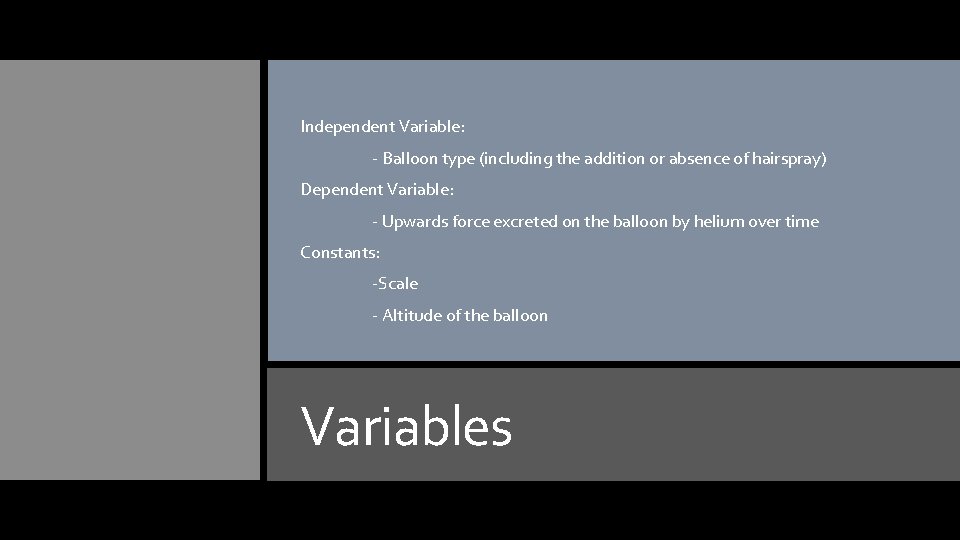 Independent Variable:

- Balloon type (including the addition or absence of hairspray)

Dependent Variable:

- Upwards force excreted on the balloon by helium over time

Constants:

-Scale

- Altitude of the balloon

Variables